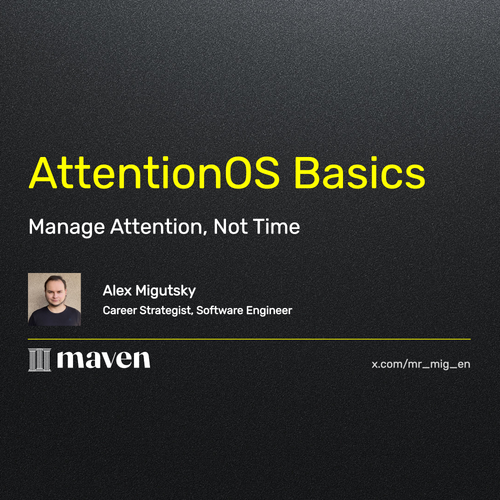 AttentionOS Basics

Manage Attention, Not Time

Alex Migutsky
Career Strategist, Software Engineer

maven

x.com/mr_mig_en